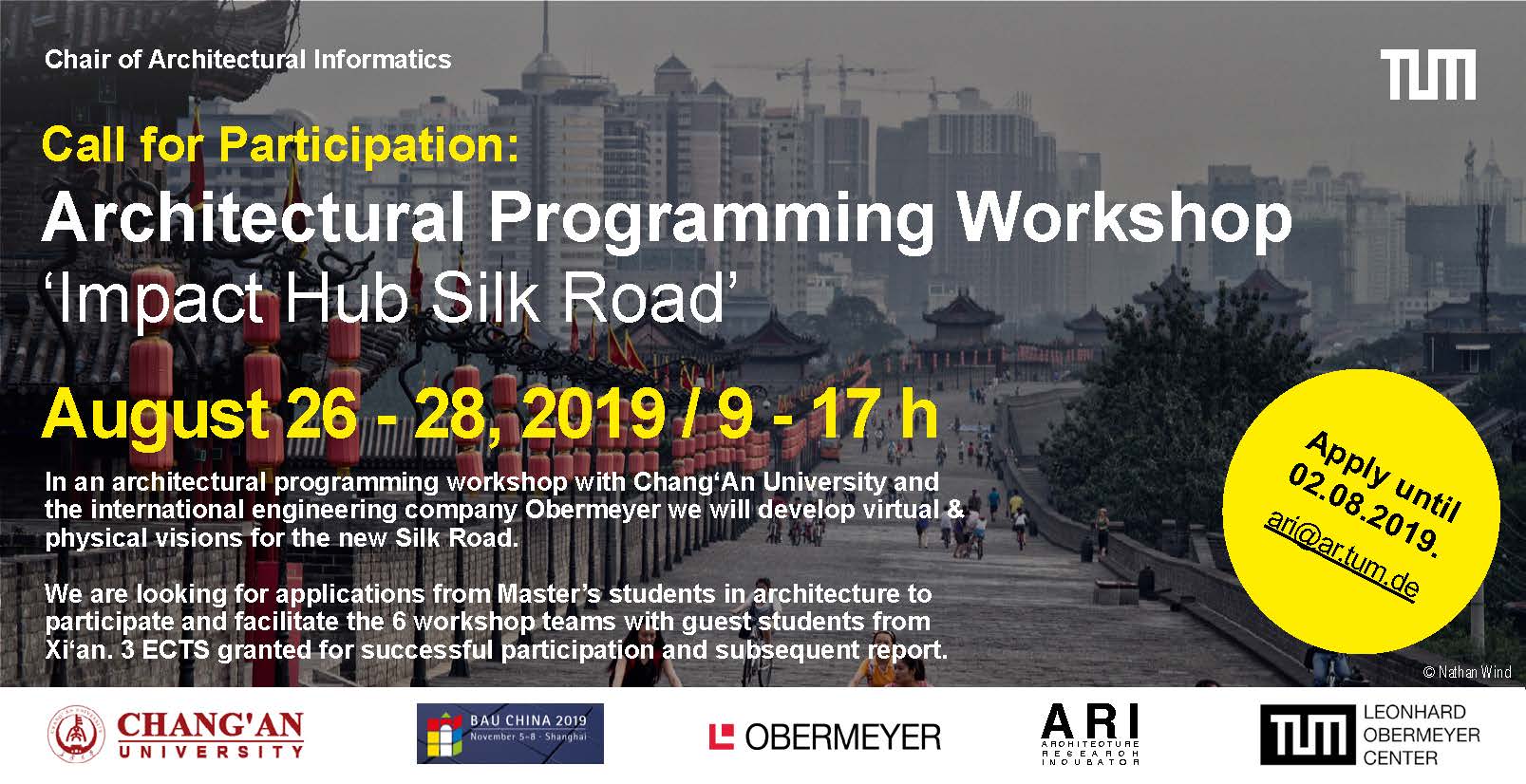 Chair of Architectural Informatics

TUM

Call for Participation:
Architectural Programming Workshop
'Impact Hub Silk Road'

August 26 - 28, 2019 / 9 - 17 h

In an architectural programming workshop with Chang'An University and the international engineering company Obermeyer we will develop virtual & physical visions for the new Silk Road.

We are looking for applications from Master's students in architecture to participate and facilitate the 6 workshop teams with guest students from Xi'an. 3 ECTS granted for successful participation and subsequent report.

Apply until 02.08.2019.
ari@ar.tum.de

© Nathan Wind

CHANG'AN UNIVERSITY

BAU CHINA 2019
November 5-8 · Shanghai

OBERMEYER

ARI
ARCHITECTURE RESEARCH INCUBATOR

TUM LEONHARD OBERMEYER CENTER